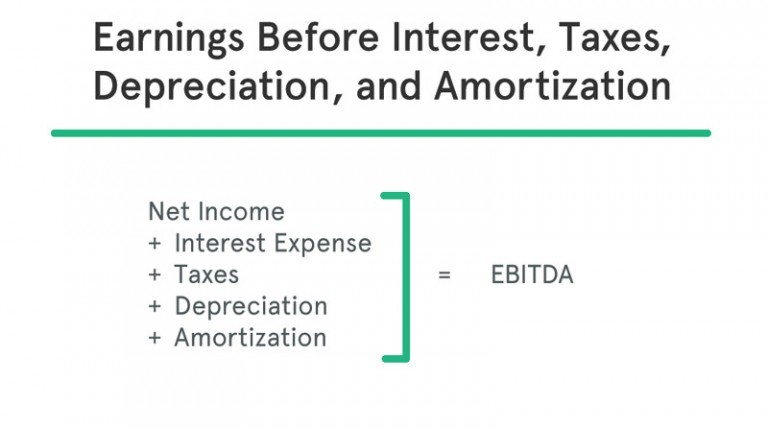 Earnings Before Interest, Taxes, Depreciation, and Amortization

Net Income
+ Interest Expense
+ Taxes
+ Depreciation
+ Amortization

= EBITDA